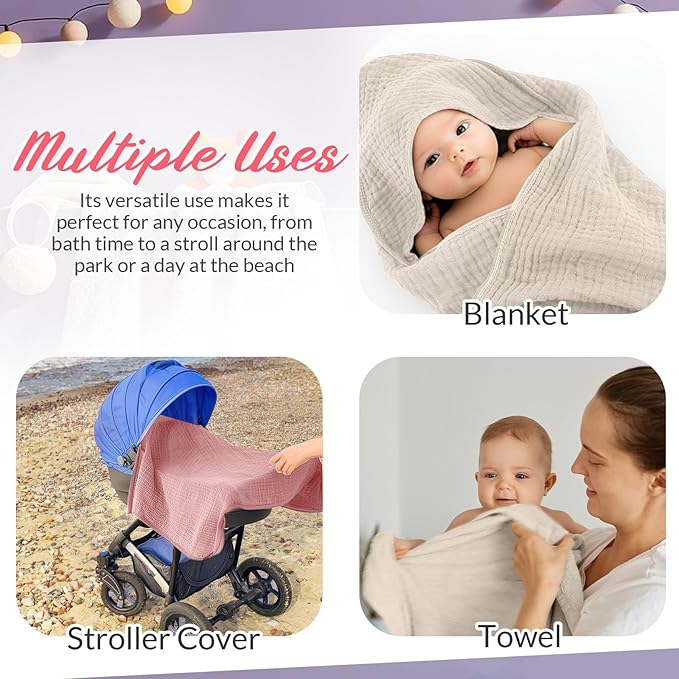 Multiple Uses

Its versatile use makes it perfect for any occasion, from bath time to a stroll around the park or a day at the beach

Blanket

Stroller Cover

Towel